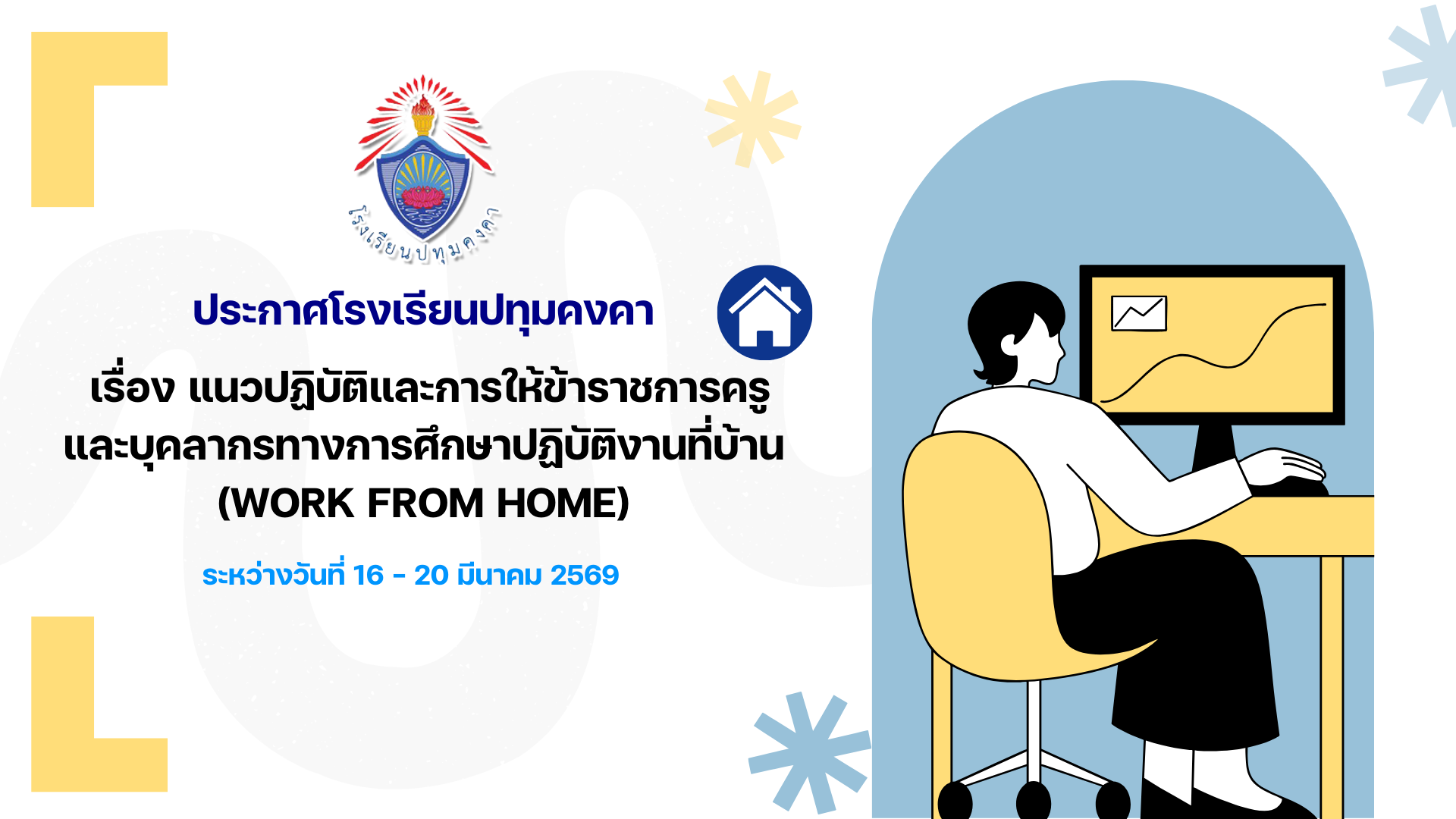 โรงเรียนปทุมคงคา

ประกาศโรงเรียนปทุมคงคา

เรื่อง แนวปฏิบัติและการให้ข้าราชการครู และบุคลากรทางการศึกษาปฏิบัติงานที่บ้าน (WORK FROM HOME)

ระหว่างวันที่ 16 - 20 มีนาคม 2569